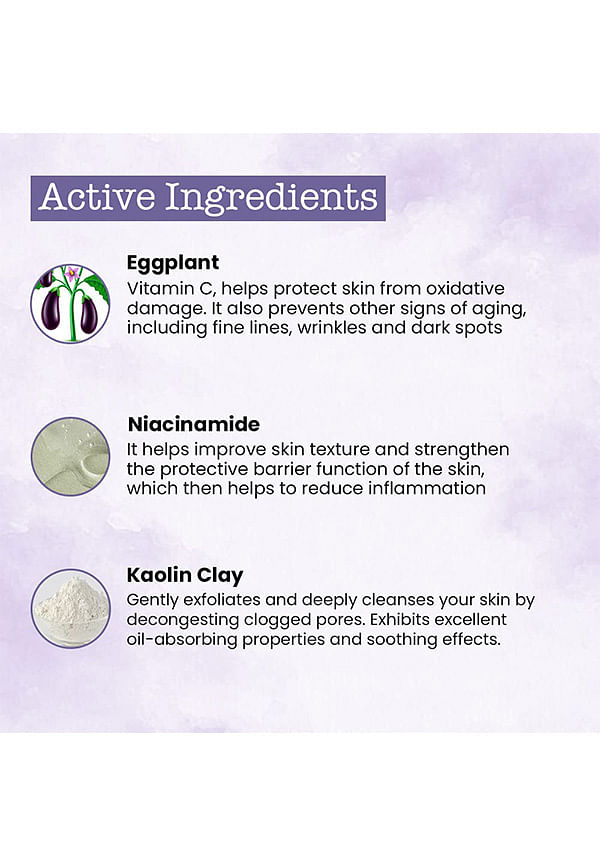 Active Ingredients

Eggplant
Vitamin C, helps protect skin from oxidative damage. It also prevents other signs of aging, including fine lines, wrinkles and dark spots

Niacinamide
It helps improve skin texture and strengthen the protective barrier function of the skin, which then helps to reduce inflammation

Kaolin Clay
Gently exfoliates and deeply cleanses your skin by decongesting clogged pores. Exhibits excellent oil-absorbing properties and soothing effects.